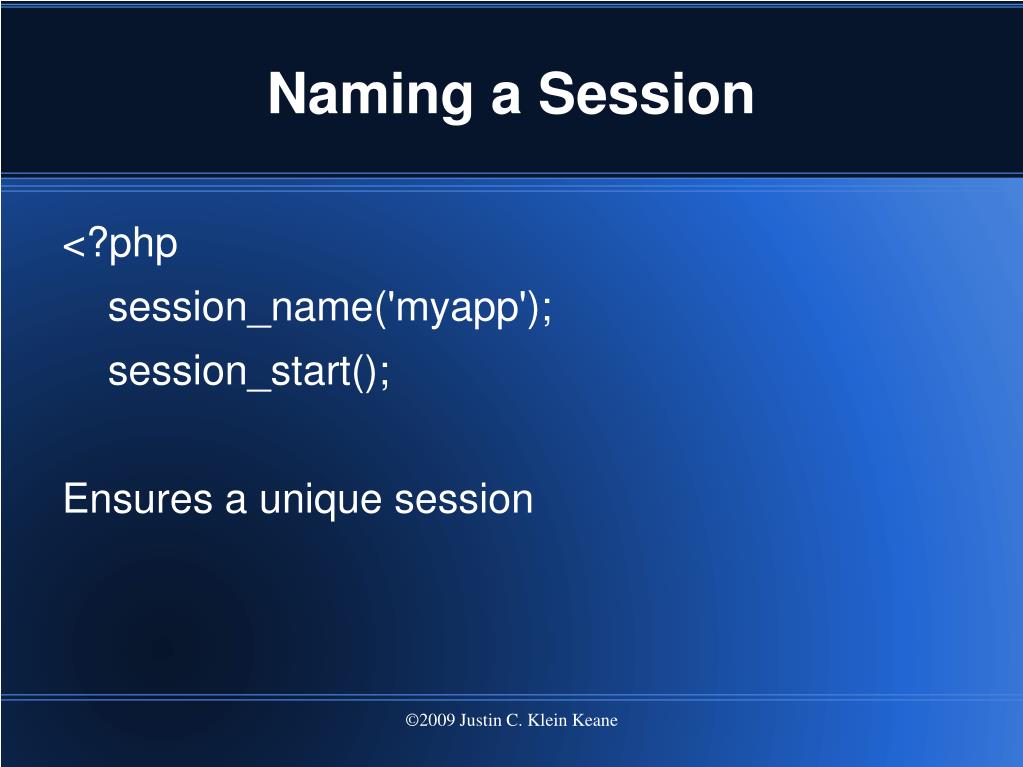 Naming a Session

<?php
session_name('myapp');
session_start();

Ensures a unique session

©2009 Justin C. Klein Keane